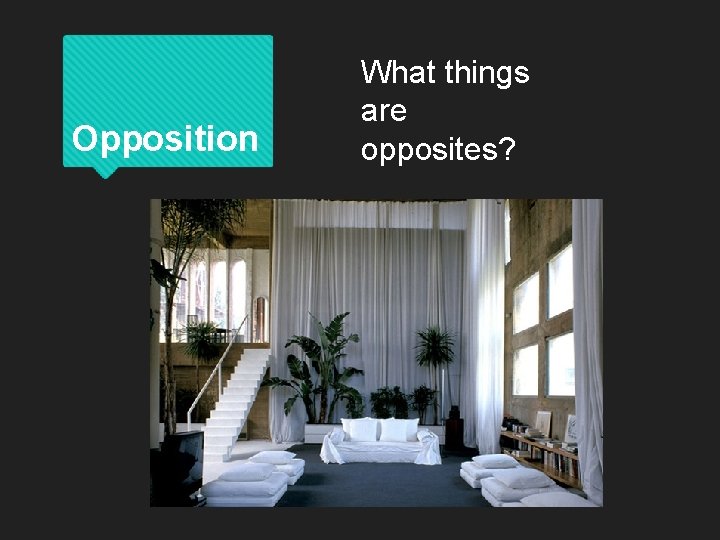 Opposition

What things are opposites?